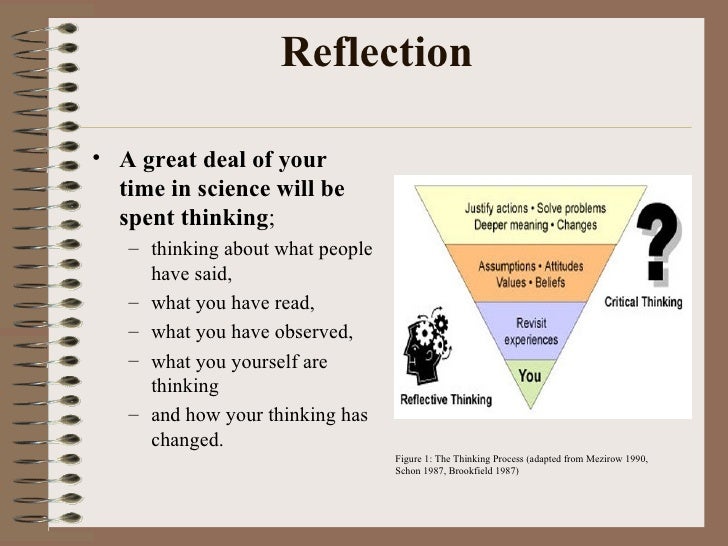 Reflection

• A great deal of your time in science will be spent thinking;
– thinking about what people have said,
– what you have read,
– what you have observed,
– what you yourself are thinking
– and how your thinking has changed.

Justify actions • Solve problems
Deeper meaning • Changes

Assumptions • Attitudes
Values • Beliefs

Revisit experiences

You

?

Critical Thinking

Reflective Thinking

Figure 1: The Thinking Process (adapted from Mezirow 1990, Schon 1987, Brookfield 1987)